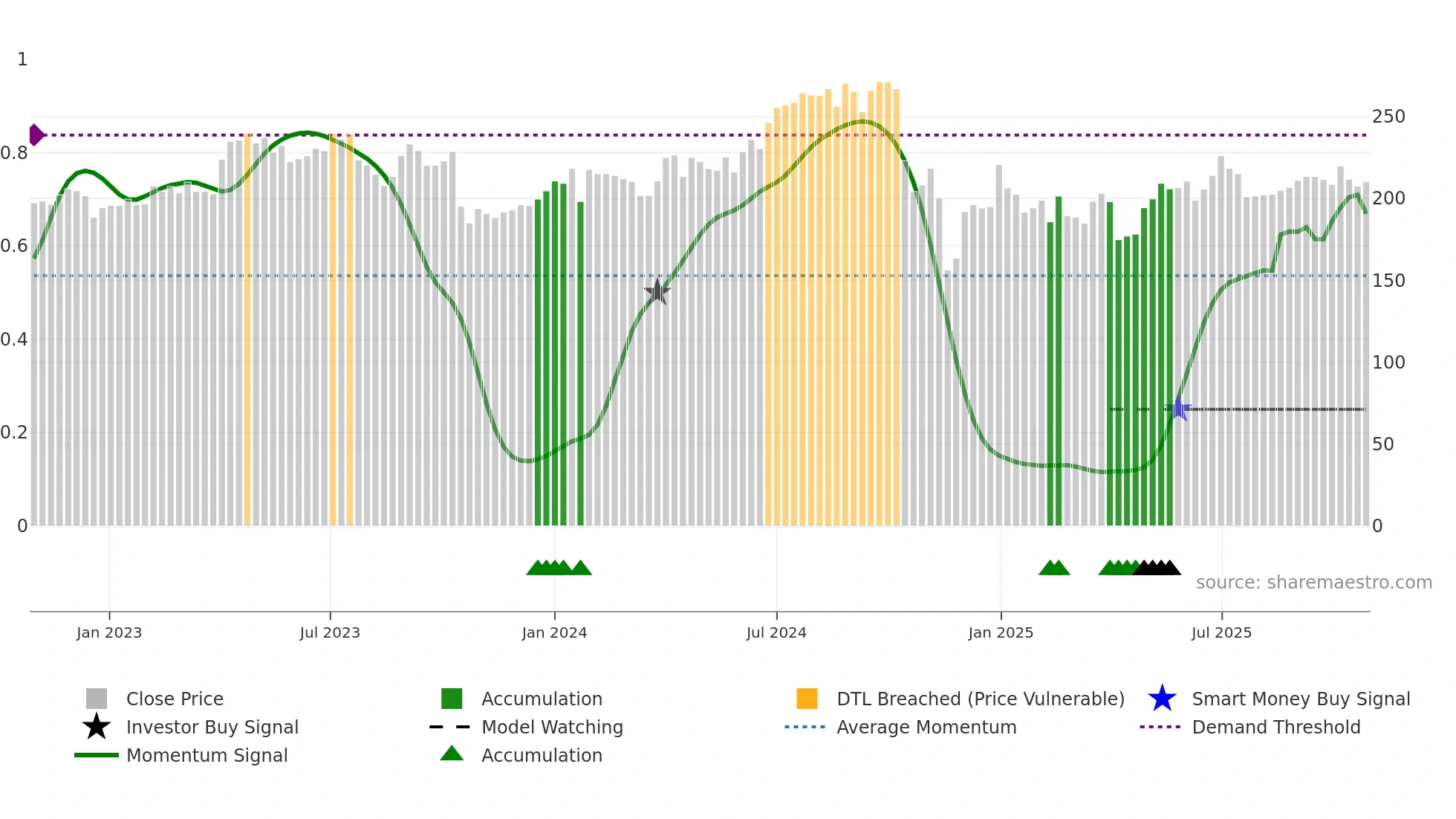 1
0.8
0.6
0.4
0.2
0

250
200
150
100
50
0

source: sharemaestro.com

Jan 2023
Jul 2023
Jan 2024
Jul 2024
Jan 2025
Jul 2025

Close Price
Investor Buy Signal
Momentum Signal
Accumulation
Model Watching
Accumulation
DTL Breached (Price Vulnerable)
Average Momentum
Smart Money Buy Signal
Demand Threshold